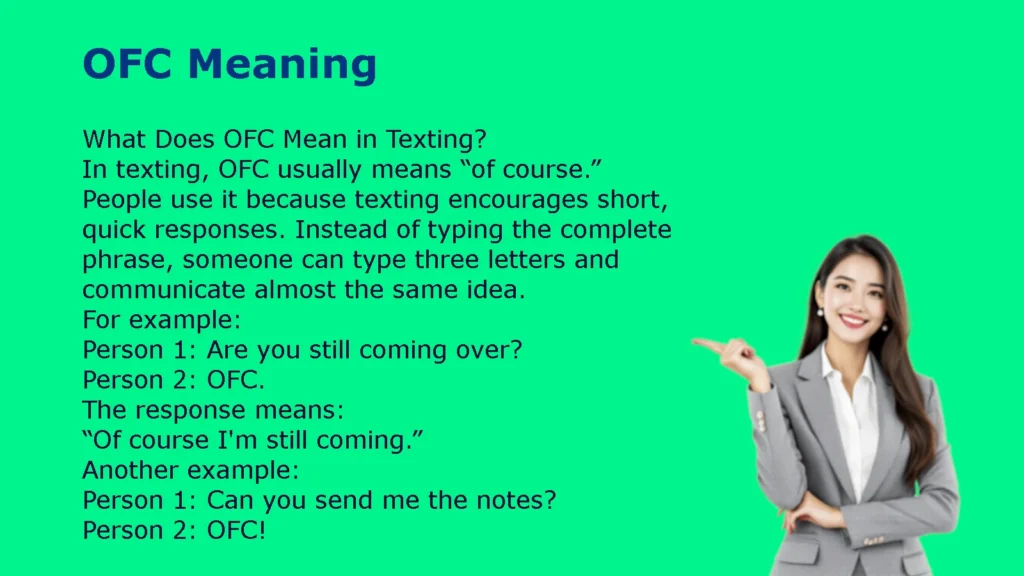 OFC Meaning

What Does OFC Mean in Texting?
In texting, OFC usually means “of course.” People use it because texting encourages short, quick responses. Instead of typing the complete phrase, someone can type three letters and communicate almost the same idea.
For example:
Person 1: Are you still coming over?
Person 2: OFC.
The response means:
“Of course I'm still coming.”
Another example:
Person 1: Can you send me the notes?
Person 2: OFC!